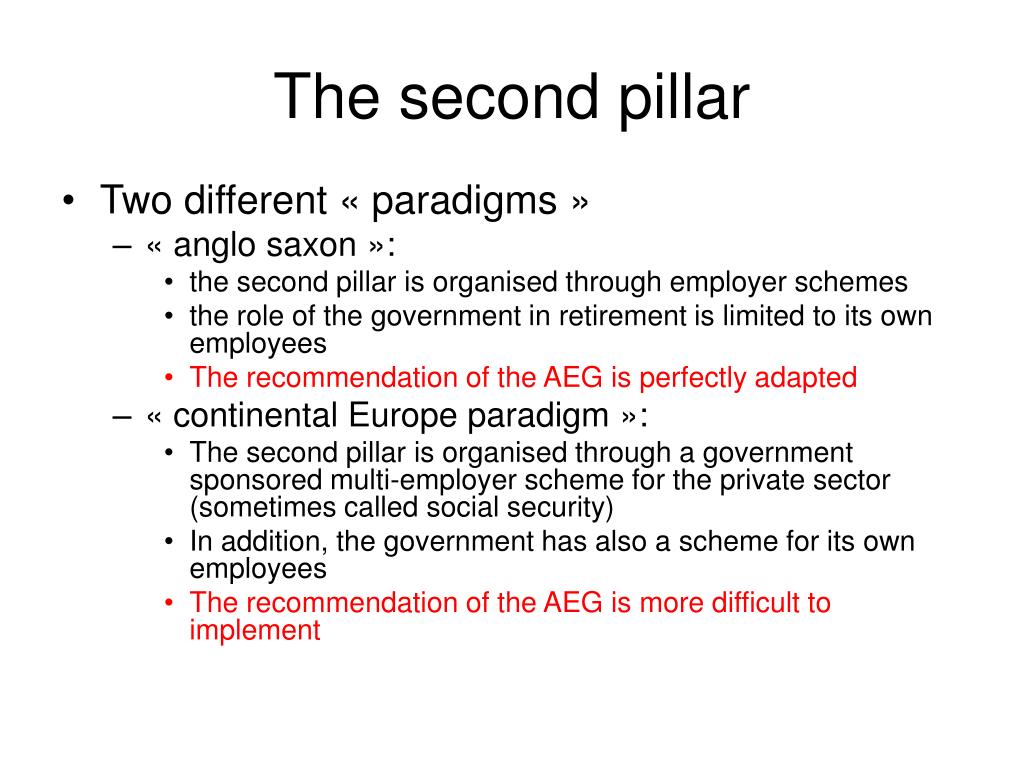 The second pillar

• Two different « paradigms »
– « anglo saxon »:
• the second pillar is organised through employer schemes
• the role of the government in retirement is limited to its own employees
• The recommendation of the AEG is perfectly adapted
– « continental Europe paradigm »:
• The second pillar is organised through a government sponsored multi-employer scheme for the private sector (sometimes called social security)
• In addition, the government has also a scheme for its own employees
• The recommendation of the AEG is more difficult to implement